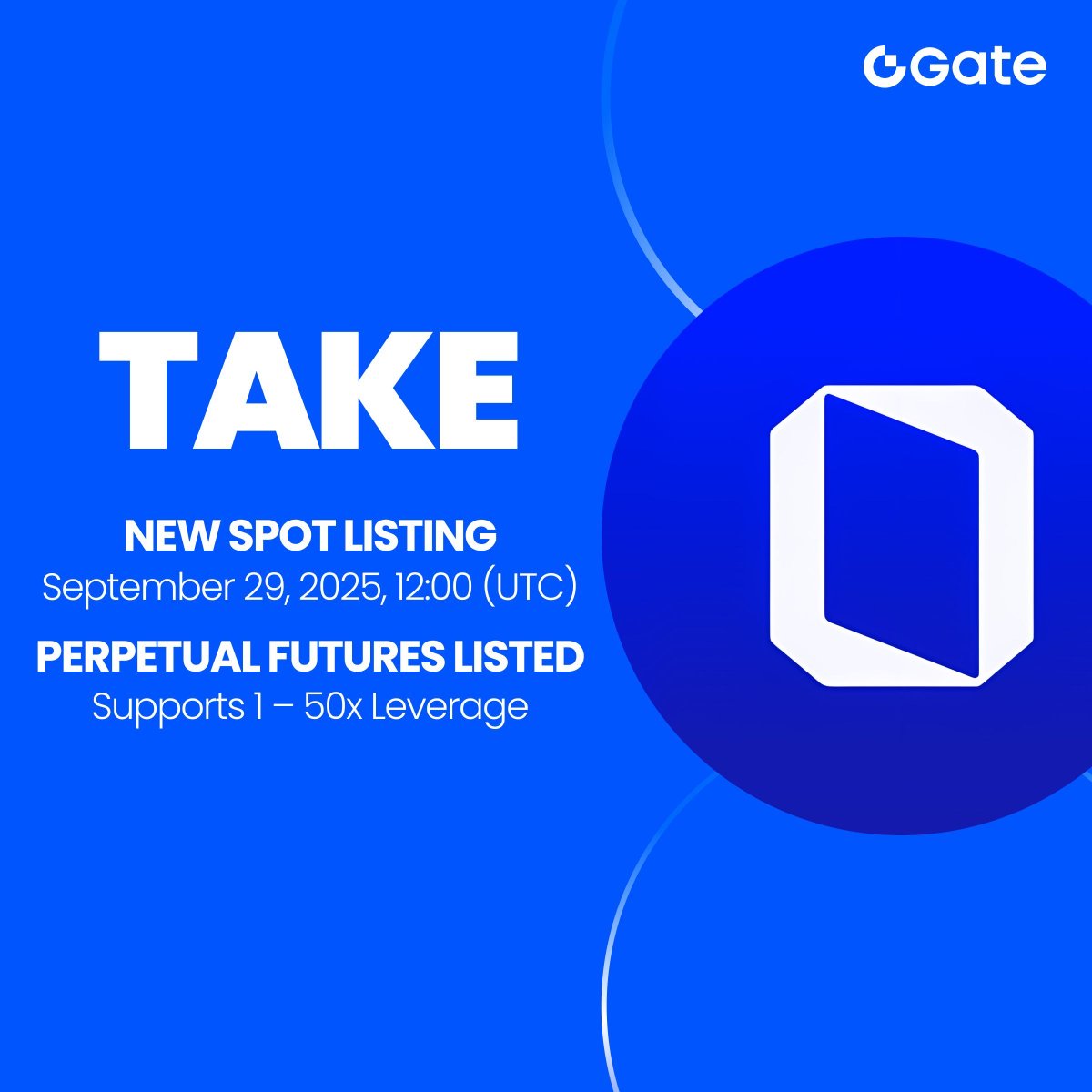 Gate

TAKE

NEW SPOT LISTING
September 29, 2025, 12:00 (UTC)

PERPETUAL FUTURES LISTED
Supports 1 – 50x Leverage